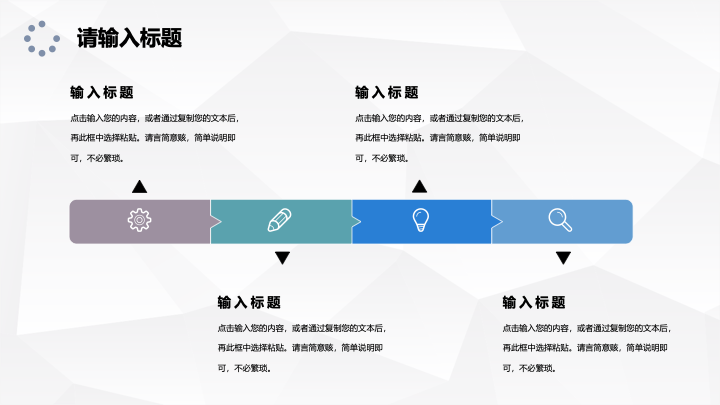 请输入标题

输入标题

点击输入您的内容，或者通过复制您的文本后，再此框中选择粘贴。请言简意赅，简单说明即可，不必繁琐。

输入标题

点击输入您的内容，或者通过复制您的文本后，再此框中选择粘贴。请言简意赅，简单说明即可，不必繁琐。

输入标题

点击输入您的内容，或者通过复制您的文本后，再此框中选择粘贴。请言简意赅，简单说明即可，不必繁琐。

输入标题

点击输入您的内容，或者通过复制您的文本后，再此框中选择粘贴。请言简意赅，简单说明即可，不必繁琐。